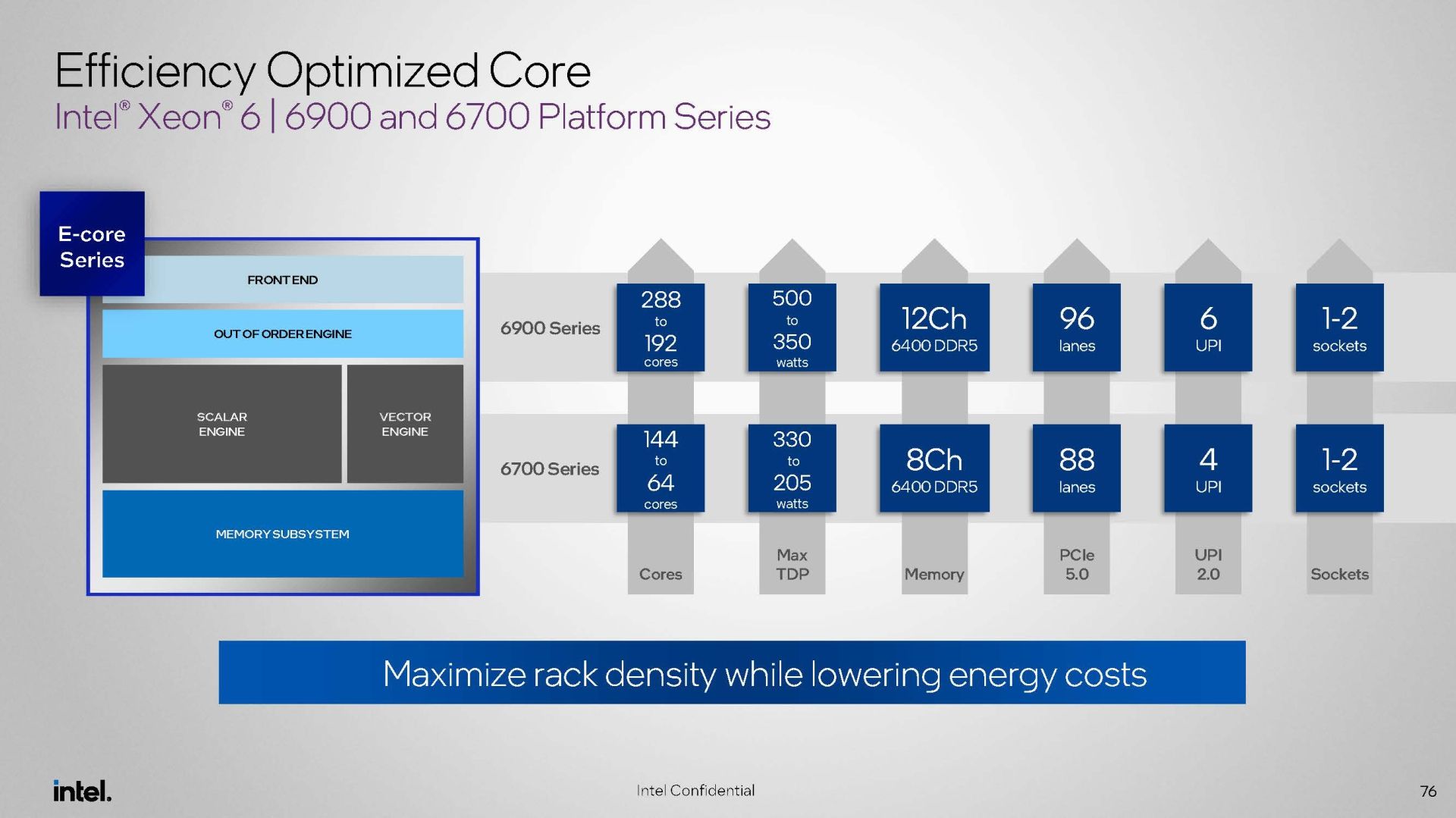 Efficiency Optimized Core
Intel® Xeon® 6 | 6900 and 6700 Platform Series

E-core Series

FRONT END

OUT OF ORDER ENGINE

SCALAR ENGINE

VECTOR ENGINE

MEMORY SUBSYSTEM

| | Cores | Max TDP | Memory | PCIe 5.0 | UPI 2.0 | Sockets |
|---|---|---|---|---|---|---|
| 6900 Series | 288 to 192 cores | 500 to 350 watts | 12Ch 6400 DDR5 | 96 lanes | 6 UPI | 1-2 sockets |
| 6700 Series | 144 to 64 cores | 330 to 205 watts | 8Ch 6400 DDR5 | 88 lanes | 4 UPI | 1-2 sockets |

Maximize rack density while lowering energy costs

intel.

Intel Confidential

76